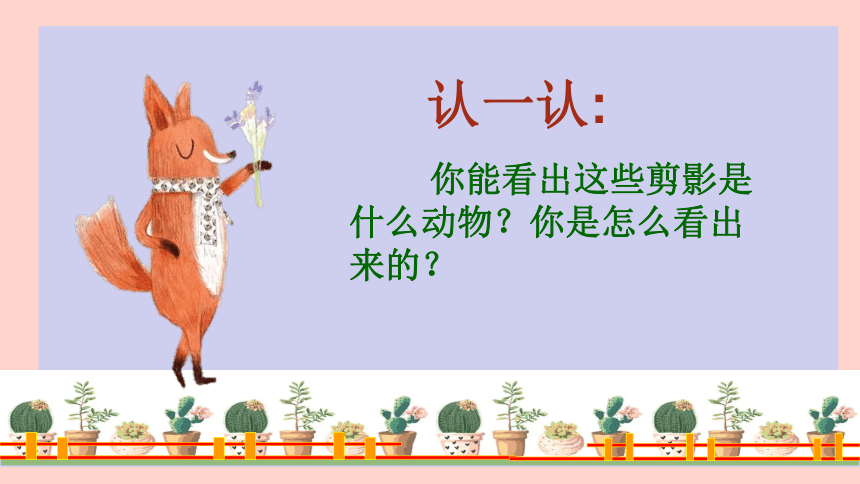 认一认：

你能看出这些剪影是什么动物？你是怎么看出来的？